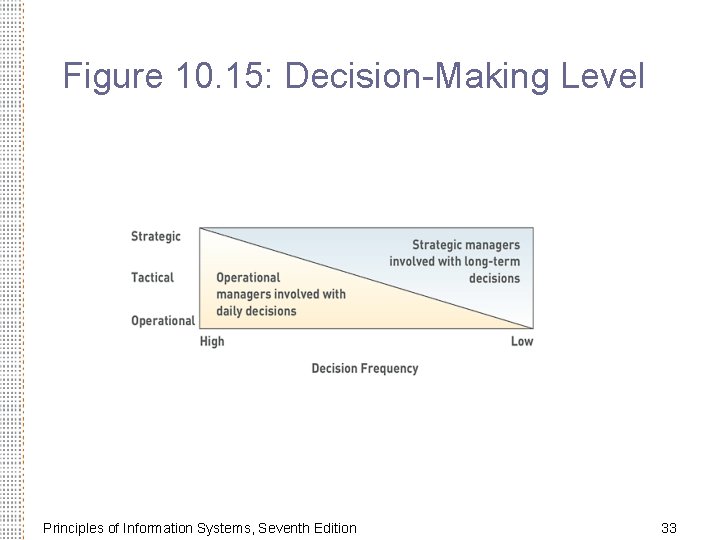 Figure 10.15: Decision-Making Level

Strategic

Tactical

Operational

Strategic managers involved with long-term decisions

Operational managers involved with daily decisions

High

Low

Decision Frequency

Principles of Information Systems, Seventh Edition

33